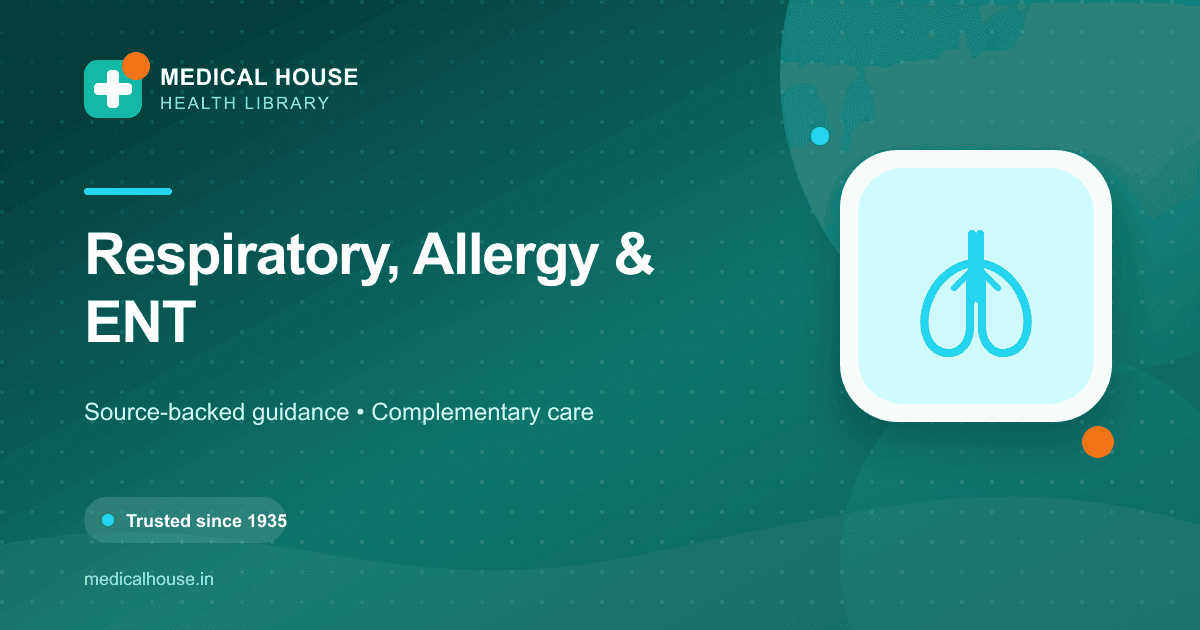 MEDICAL HOUSE
HEALTH LIBRARY

Respiratory, Allergy & ENT

Source-backed guidance • Complementary care

Trusted since 1935

medicalhouse.in